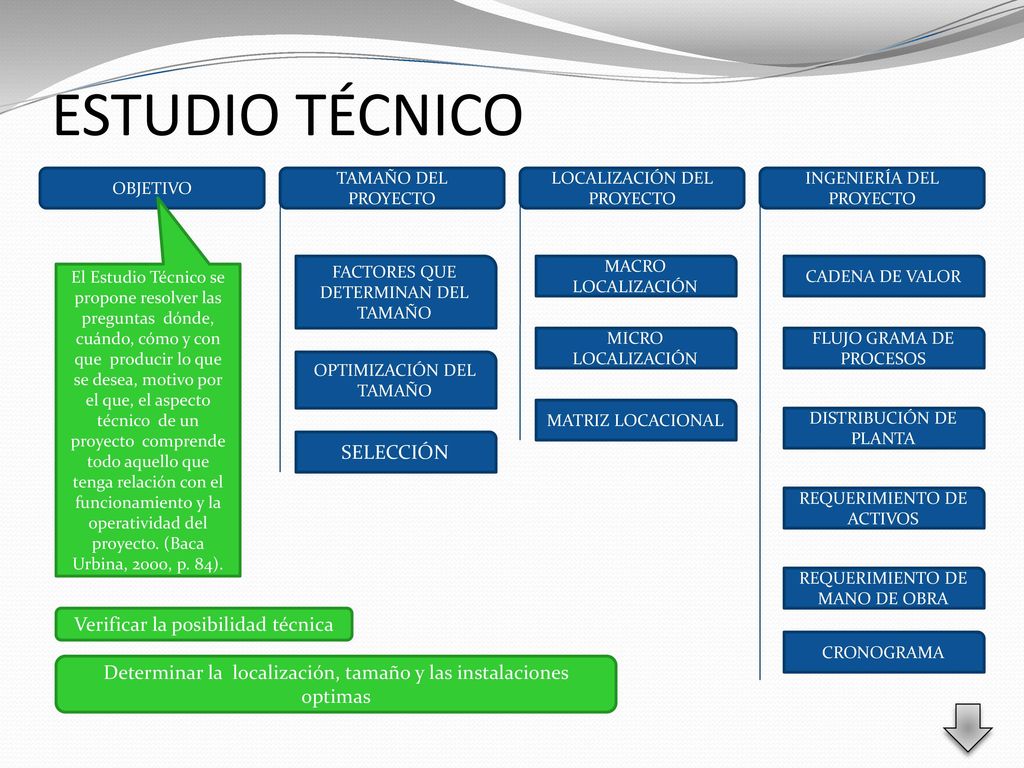 ESTUDIO TÉCNICO

OBJETIVO

El Estudio Técnico se propone resolver las preguntas dónde, cuándo, cómo y con que producir lo que se desea, motivo por el que, el aspecto técnico de un proyecto comprende todo aquello que tenga relación con el funcionamiento y la operatividad del proyecto. (Baca Urbina, 2000, p. 84).

Verificar la posibilidad técnica

Determinar la localización, tamaño y las instalaciones optimas

TAMAÑO DEL PROYECTO

FACTORES QUE DETERMINAN DEL TAMAÑO

OPTIMIZACIÓN DEL TAMAÑO

SELECCIÓN

LOCALIZACIÓN DEL PROYECTO

MACRO LOCALIZACIÓN

MICRO LOCALIZACIÓN

MATRIZ LOCACIONAL

INGENIERÍA DEL PROYECTO

CADENA DE VALOR

FLUJO GRAMA DE PROCESOS

DISTRIBUCIÓN DE PLANTA

REQUERIMIENTO DE ACTIVOS

REQUERIMIENTO DE MANO DE OBRA

CRONOGRAMA